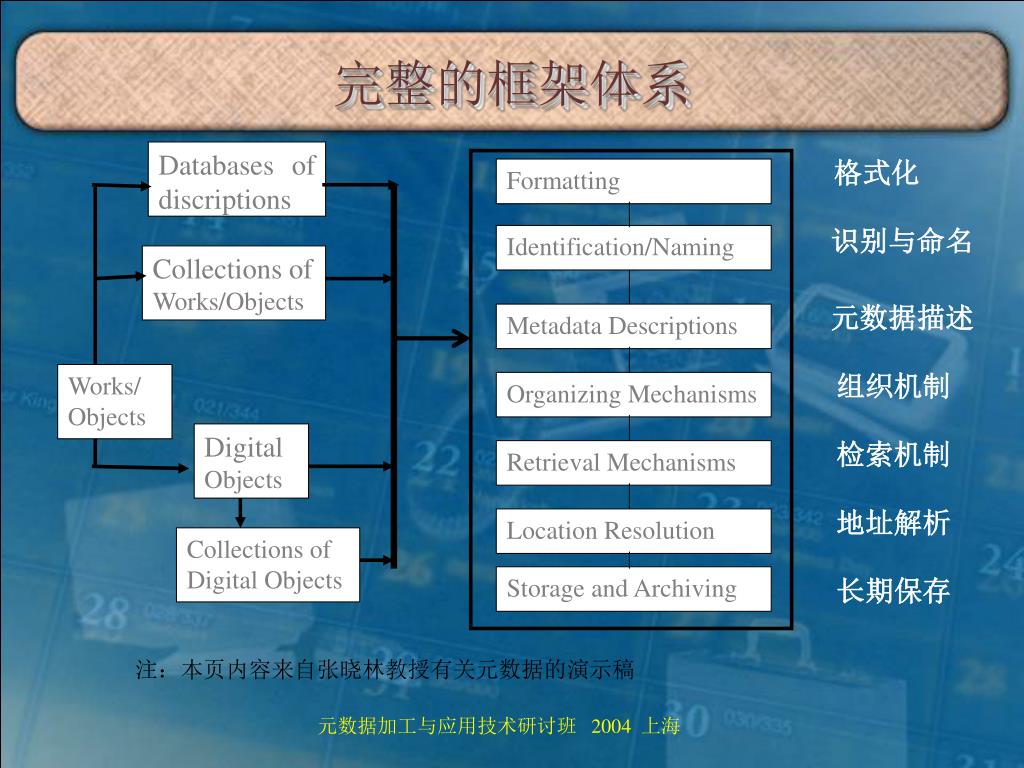 完整的框架体系

Databases of discriptions

Collections of Works/Objects

Works/ Objects

Digital Objects

Collections of Digital Objects

Formatting

Identification/Naming

Metadata Descriptions

Organizing Mechanisms

Retrieval Mechanisms

Location Resolution

Storage and Archiving

格式化

识别与命名

元数据描述

组织机制

检索机制

地址解析

长期保存

注：本页内容来自张晓林教授有关元数据的演示稿

元数据加工与应用技术研讨班 2004 上海